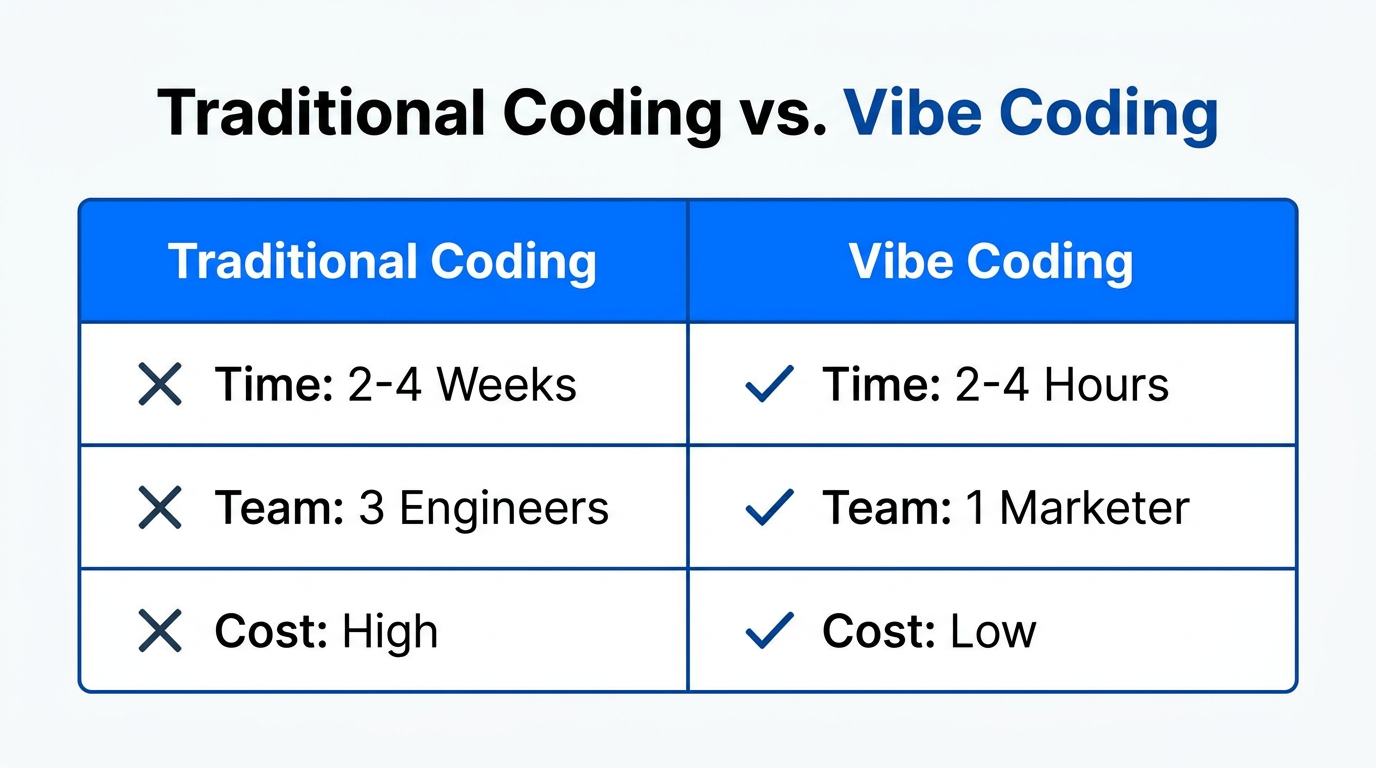 Traditional Coding vs. Vibe Coding

| Traditional Coding | Vibe Coding |
|---|---|
| ✕ Time: 2-4 Weeks | ✓ Time: 2-4 Hours |
| ✕ Team: 3 Engineers | ✓ Team: 1 Marketer |
| ✕ Cost: High | ✓ Cost: Low |